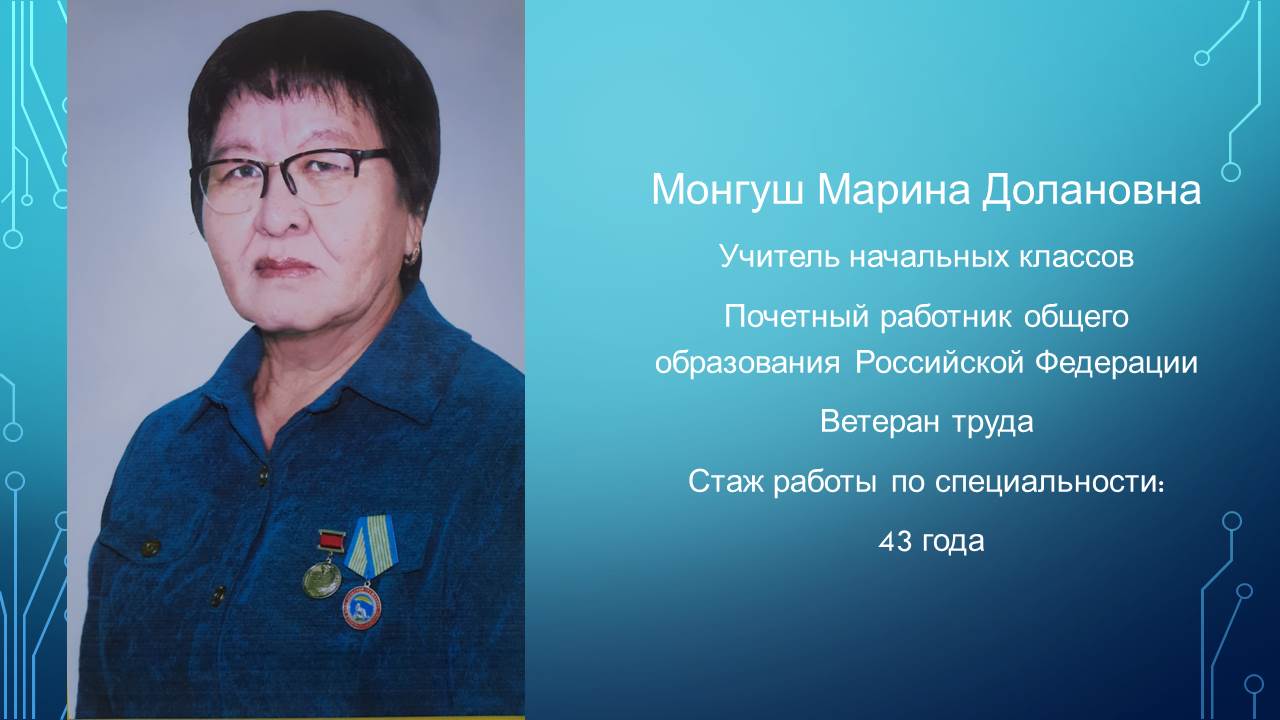 Монгуш Марина Долановна

Учитель начальных классов

Почетный работник общего образования Российской Федерации

Ветеран труда

Стаж работы по специальности:

43 года